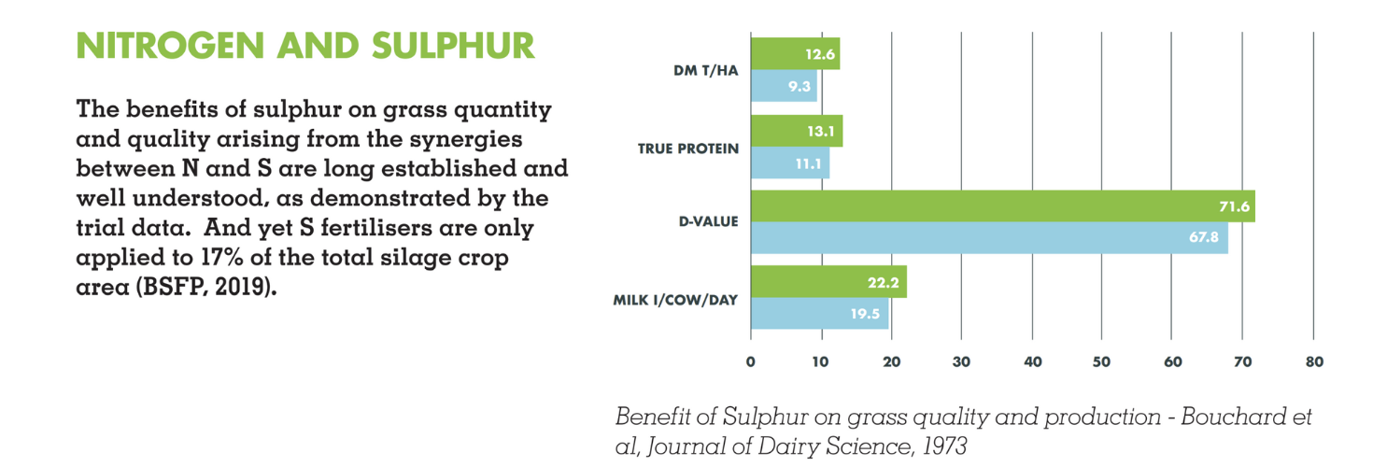 NITROGEN AND SULPHUR

The benefits of sulphur on grass quantity and quality arising from the synergies between N and S are long established and well understood, as demonstrated by the trial data. And yet S fertilisers are only applied to 17% of the total silage crop area (BSFP, 2019).

DM T/HA
12.6
9.3
TRUE PROTEIN
13.1
11.1
D-VALUE
71.6
67.8
MILK I/COW/DAY
22.2
19.5

0 10 20 30 40 50 60 70 80

Benefit of Sulphur on grass quality and production - Bouchard et al, Journal of Dairy Science, 1973